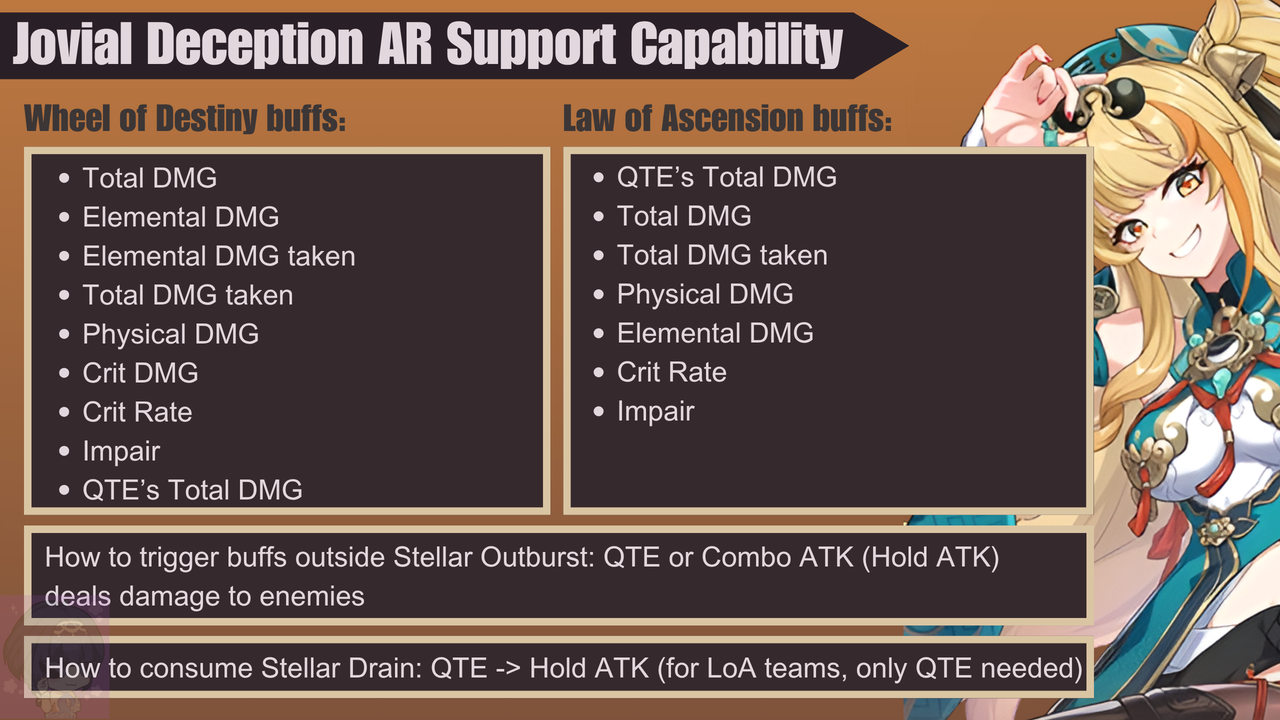 Jovial Deception AR Support Capability

Wheel of Destiny buffs:

- Total DMG
- Elemental DMG
- Elemental DMG taken
- Total DMG taken
- Physical DMG
- Crit DMG
- Crit Rate
- Impair
- QTE's Total DMG

Law of Ascension buffs:

- QTE's Total DMG
- Total DMG
- Total DMG taken
- Physical DMG
- Elemental DMG
- Crit Rate
- Impair

How to trigger buffs outside Stellar Outburst: QTE or Combo ATK (Hold ATK) deals damage to enemies

How to consume Stellar Drain: QTE -> Hold ATK (for LoA teams, only QTE needed)